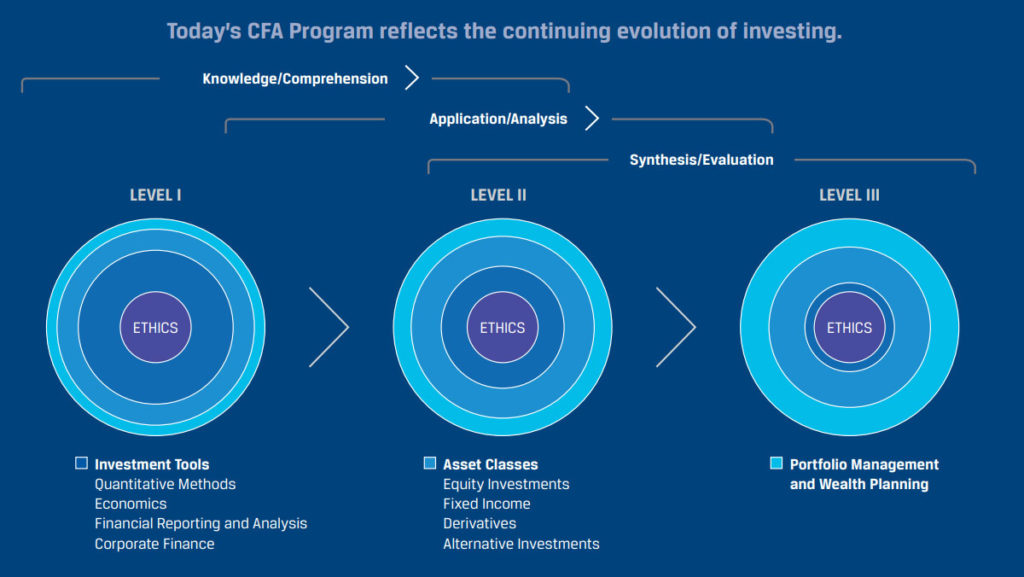 Today's CFA Program reflects the continuing evolution of investing.

Knowledge/Comprehension

Application/Analysis

Synthesis/Evaluation

LEVEL I

ETHICS

Investment Tools
Quantitative Methods
Economics
Financial Reporting and Analysis
Corporate Finance

LEVEL II

ETHICS

Asset Classes
Equity Investments
Fixed Income
Derivatives
Alternative Investments

LEVEL III

ETHICS

Portfolio Management and Wealth Planning